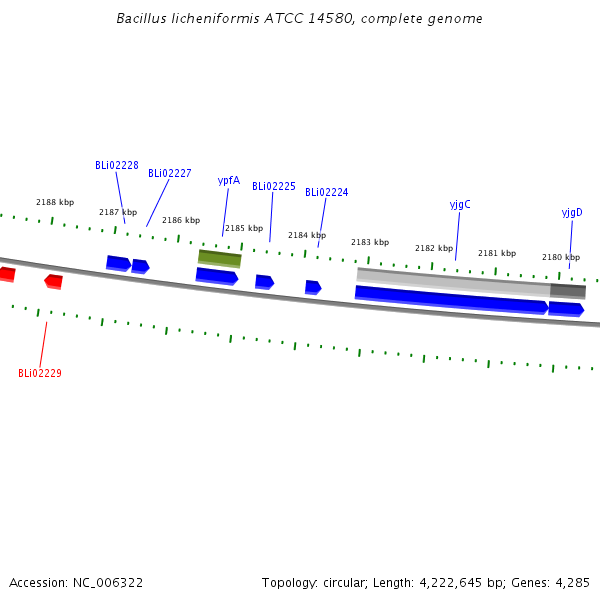 Bacillus licheniformis ATCC 14580, complete genome

BLi02228
BLi02227
ypfA
BLi02225
BLi02224
yjgC
yjgD

2188 kbp
2187 kbp
2186 kbp
2185 kbp
2184 kbp
2183 kbp
2182 kbp
2181 kbp
2180 kbp

BLi02229

Accession: NC_006322

Topology: circular; Length: 4,222,645 bp; Genes: 4,285